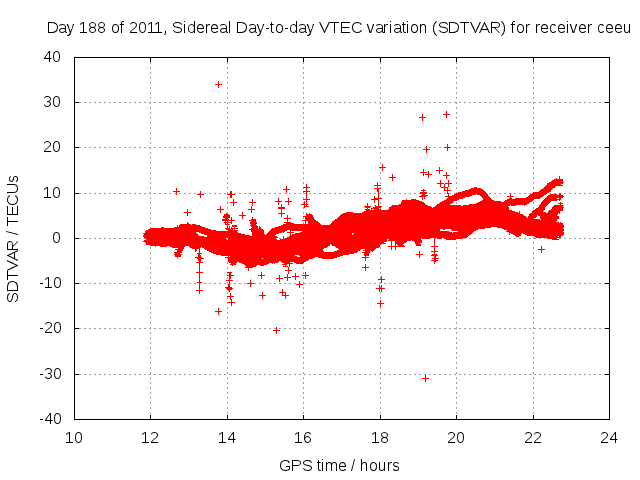 Day 188 of 2011, Sidereal Day-to-day VTEC variation (SDTVAR) for receiver ceeu

SDTVAR / TECUs

40
30
20
10
0
-10
-20
-30
-40

10 12 14 16 18 20 22 24

GPS time / hours